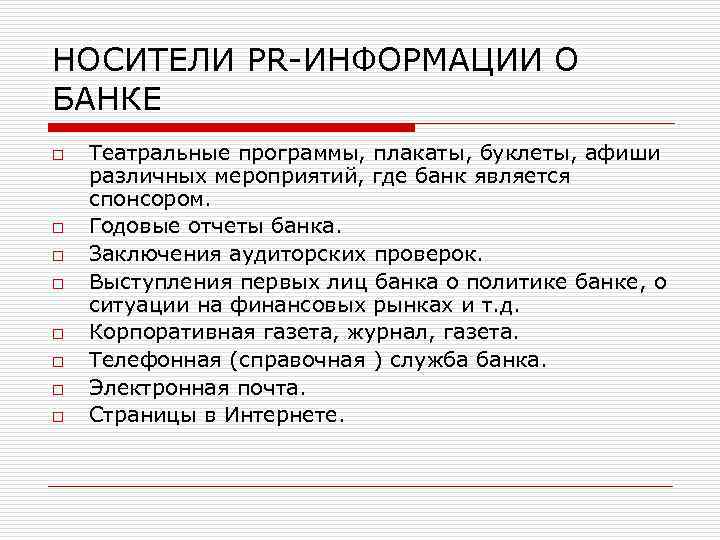 НОСИТЕЛИ PR-ИНФОРМАЦИИ О БАНКЕ

□ Театральные программы, плакаты, буклеты, афиши различных мероприятий, где банк является спонсором.
□ Годовые отчеты банка.
□ Заключения аудиторских проверок.
□ Выступления первых лиц банка о политике банке, о ситуации на финансовых рынках и т.д.
□ Корпоративная газета, журнал, газета.
□ Телефонная (справочная ) служба банка.
□ Электронная почта.
□ Страницы в Интернете.